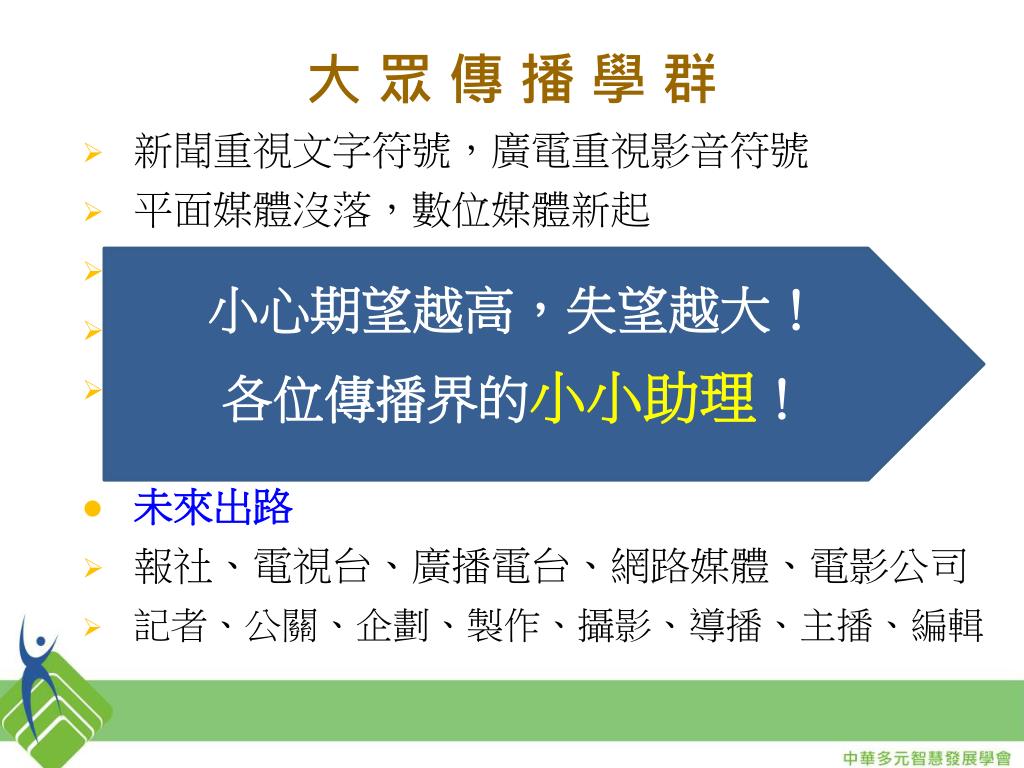 大 眾 傳 播 學 群

新聞重視文字符號，廣電重視影音符號

平面媒體沒落，數位媒體新起

小心期望越高，失望越大！

各位傳播界的小小助理！

未來出路

報社、電視台、廣播電台、網路媒體、電影公司

記者、公關、企劃、製作、攝影、導播、主播、編輯

中華多元智慧發展學會